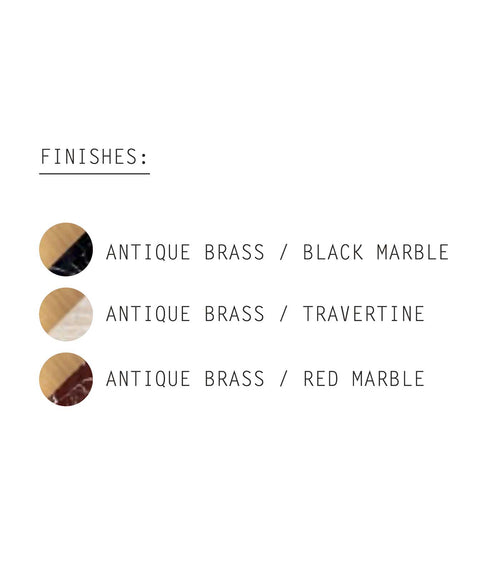 FINISHES:

ANTIQUE BRASS / BLACK MARBLE

ANTIQUE BRASS / TRAVERTINE

ANTIQUE BRASS / RED MARBLE